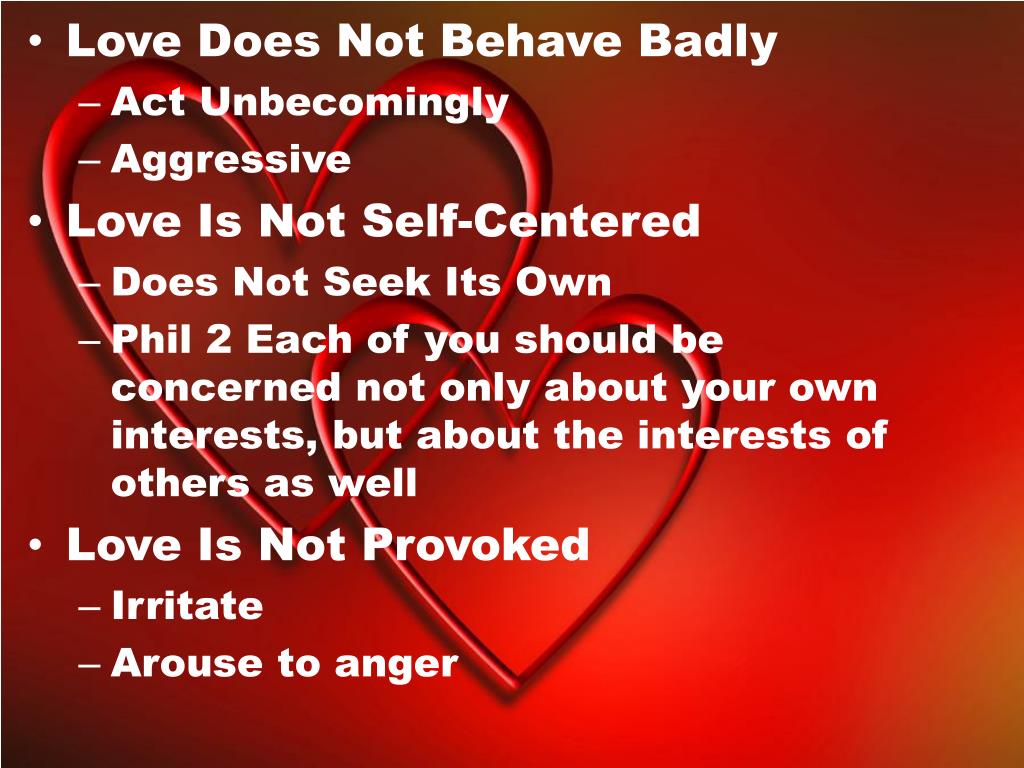 • Love Does Not Behave Badly
– Act Unbecomingly
– Aggressive
• Love Is Not Self-Centered
– Does Not Seek Its Own
– Phil 2 Each of you should be concerned not only about your own interests, but about the interests of others as well
• Love Is Not Provoked
– Irritate
– Arouse to anger